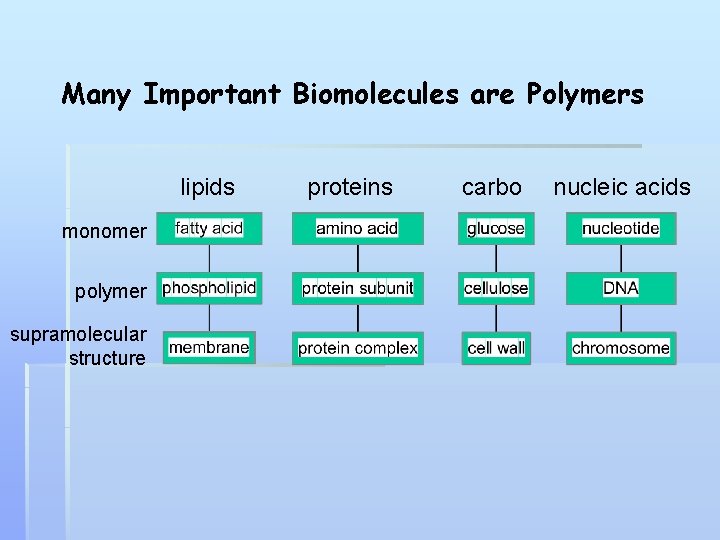 Many Important Biomolecules are Polymers

| | lipids | proteins | carbo | nucleic acids |
|---|---|---|---|---|
| monomer | fatty acid | amino acid | glucose | nucleotide |
| polymer | phospholipid | protein subunit | cellulose | DNA |
| supramolecular structure | membrane | protein complex | cell wall | chromosome |